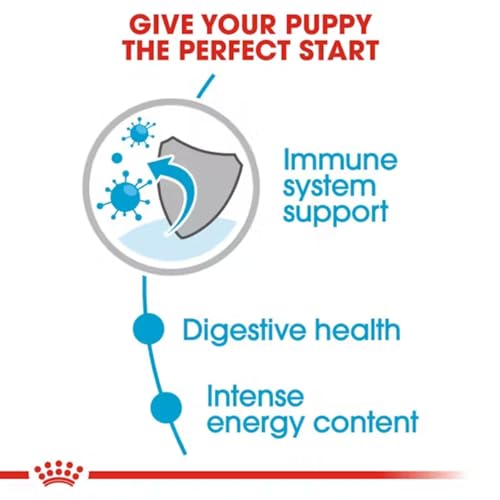 GIVE YOUR PUPPY THE PERFECT START

Immune system support

Digestive health

Intense energy content